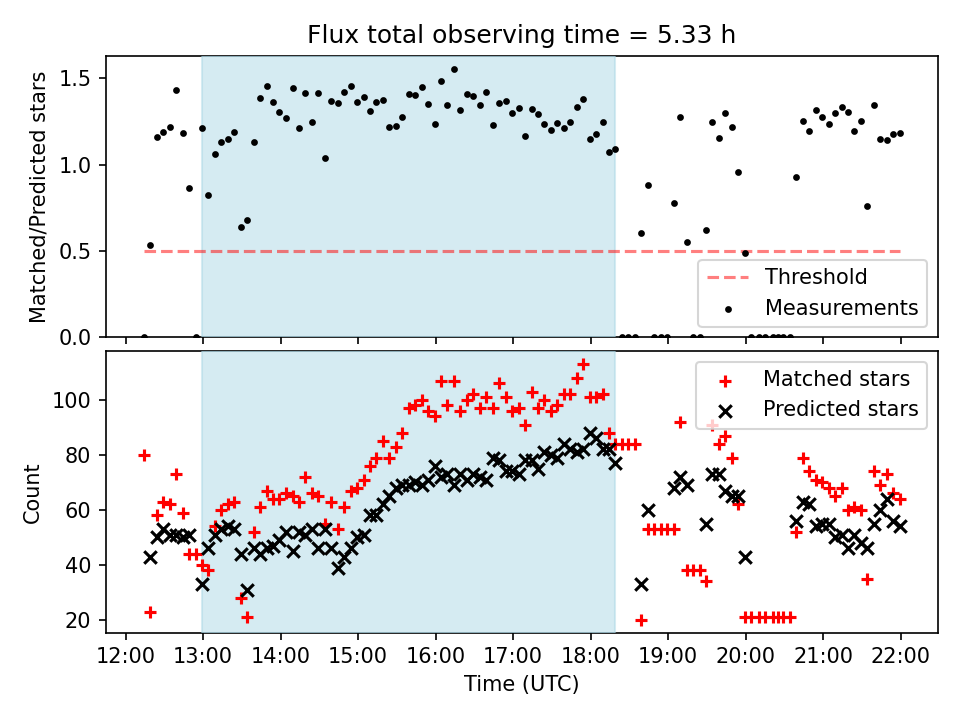 Flux total observing time = 5.33 h

Matched/Predicted stars

1.5
1.0
0.5
0.0

Threshold
Measurements

Count

100
80
60
40
20

Matched stars
Predicted stars

12:00 13:00 14:00 15:00 16:00 17:00 18:00 19:00 20:00 21:00 22:00

Time (UTC)